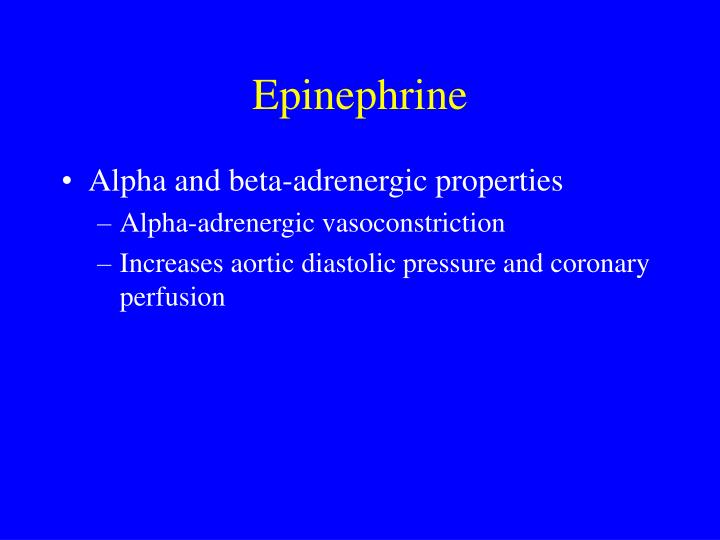 Epinephrine

• Alpha and beta-adrenergic properties
– Alpha-adrenergic vasoconstriction
– Increases aortic diastolic pressure and coronary perfusion